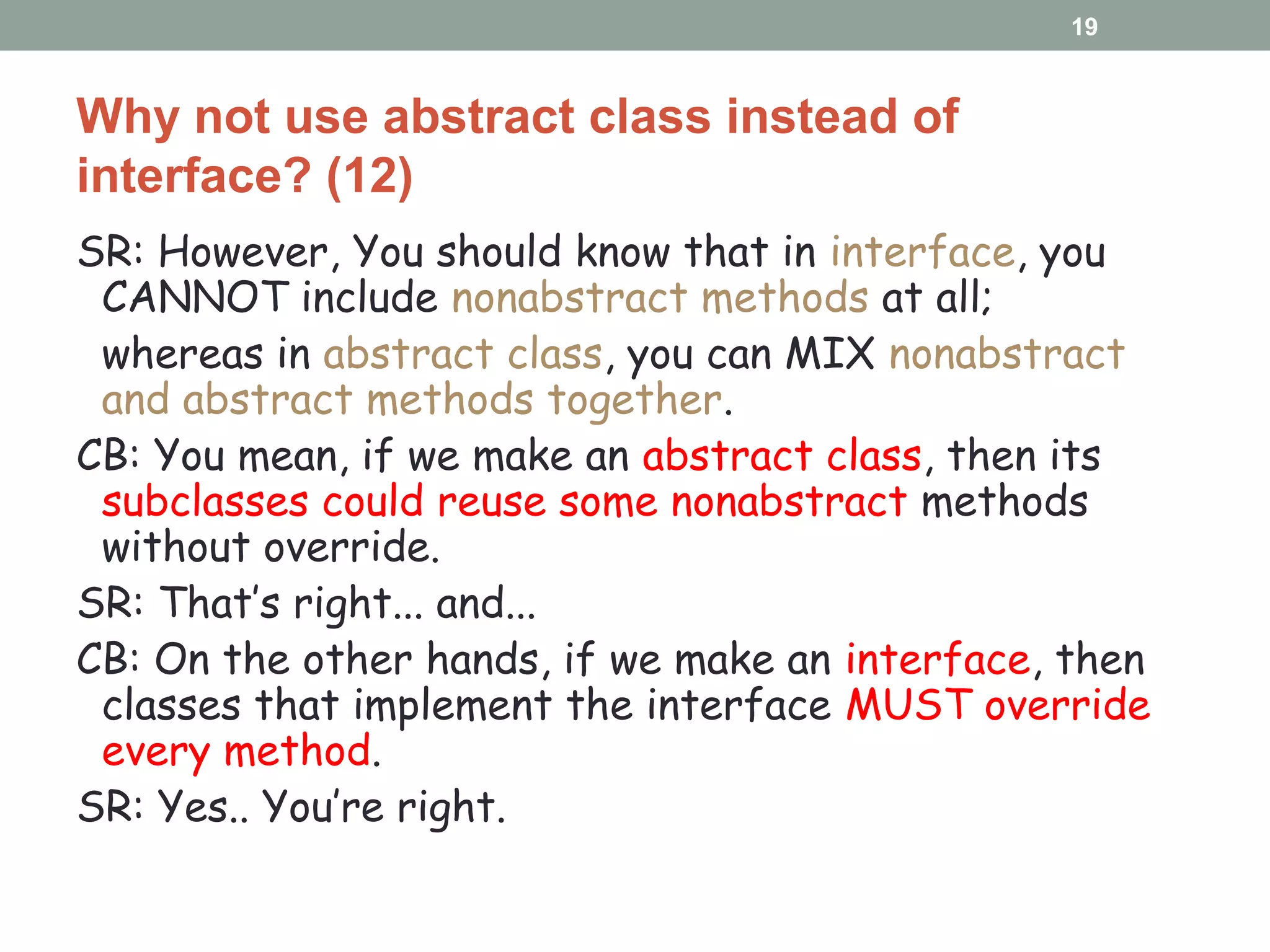 19

Why not use abstract class instead of interface? (12)

SR: However, You should know that in interface, you CANNOT include nonabstract methods at all;

whereas in abstract class, you can MIX nonabstract and abstract methods together.

CB: You mean, if we make an abstract class, then its subclasses could reuse some nonabstract methods without override.

SR: That's right... and...

CB: On the other hands, if we make an interface, then classes that implement the interface MUST override every method.

SR: Yes.. You're right.